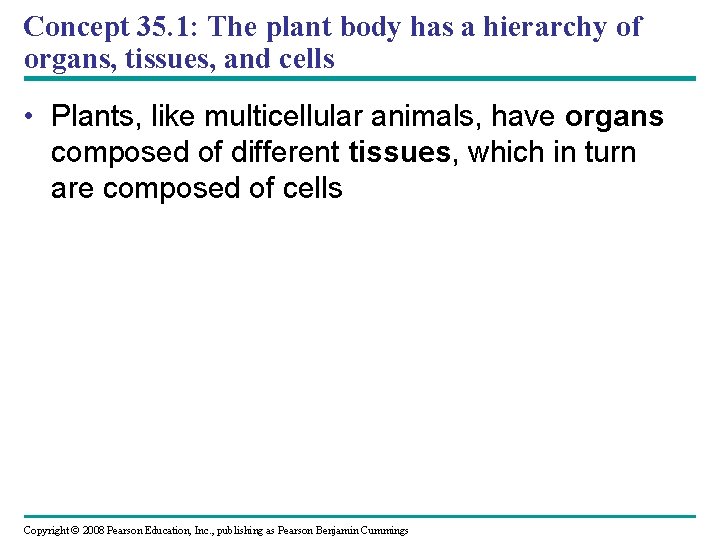 Concept 35.1: The plant body has a hierarchy of organs, tissues, and cells

• Plants, like multicellular animals, have organs composed of different tissues, which in turn are composed of cells

Copyright © 2008 Pearson Education, Inc., publishing as Pearson Benjamin Cummings